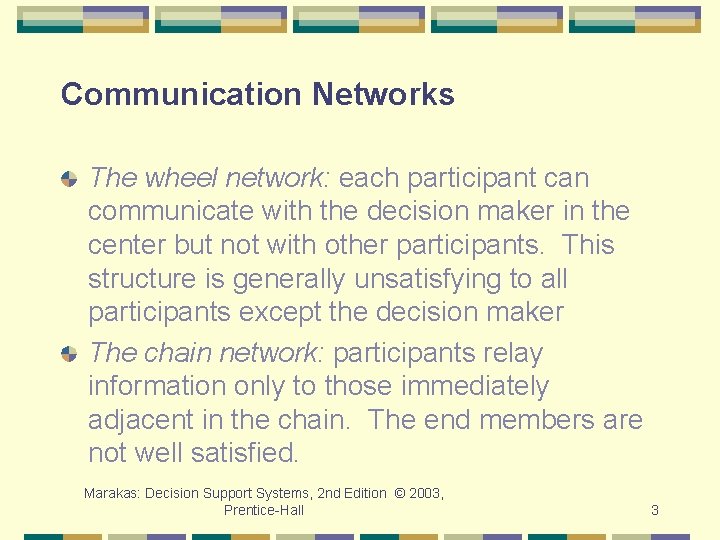 Communication Networks

The wheel network: each participant can communicate with the decision maker in the center but not with other participants. This structure is generally unsatisfying to all participants except the decision maker

The chain network: participants relay information only to those immediately adjacent in the chain. The end members are not well satisfied.

Marakas: Decision Support Systems, 2nd Edition © 2003, Prentice-Hall

3